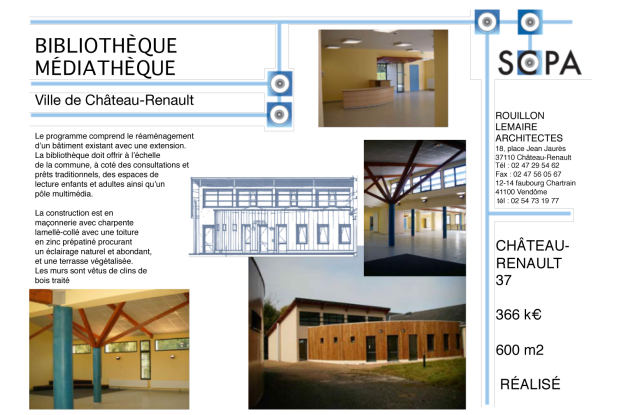 BIBLIOTHÈQUE
MÉDIATHÈQUE

Ville de Château-Renault

Le programme comprend le réaménagement d'un bâtiment existant avec une extension. La bibliothèque doit offrir à l'échelle de la commune, à coté des consultations et prêts traditionnels, des espaces de lecture enfants et adultes ainsi qu'un pôle multimédia.

La construction est en maçonnerie avec charpente lamellé-collé avec une toiture en zinc prépatiné procurant un éclairage naturel et abondant, et une terrasse végétalisée. Les murs sont vêtus de clins de bois traité

SOPA

ROUILLON
LEMAIRE
ARCHITECTES
18, place Jean Jaurès
37110 Château-Renault
Tél : 02 47 29 54 62
Fax : 02 47 56 05 67
12-14 faubourg Chartrain
41100 Vendôme
tél : 02 54 73 19 77

CHÂTEAU-RENAULT
37

366 k€

600 m2

RÉALISÉ